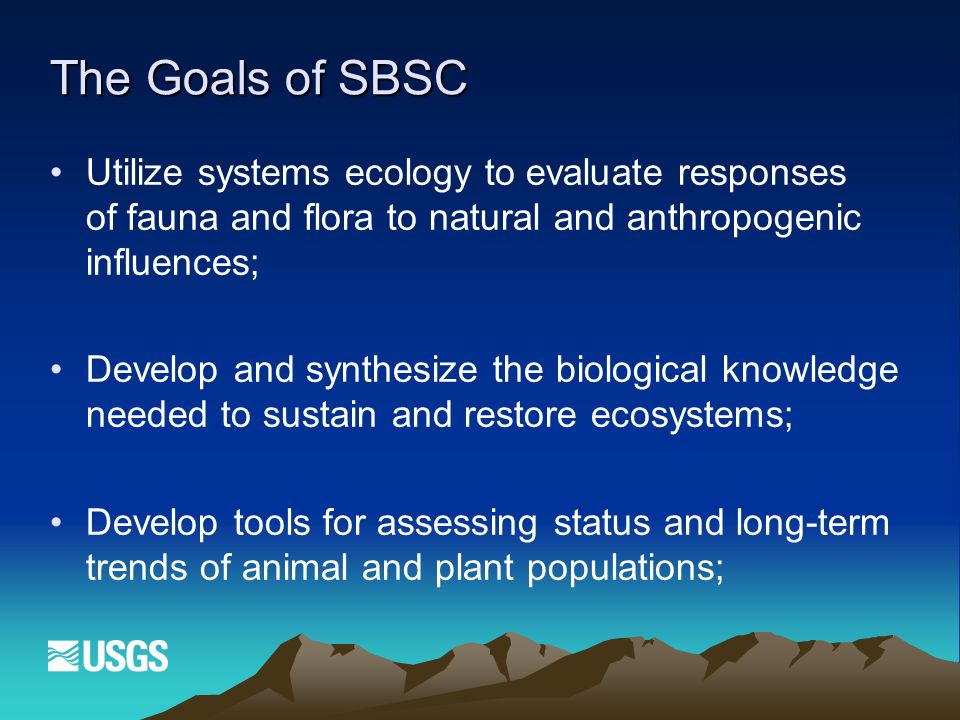 The Goals of SBSC

• Utilize systems ecology to evaluate responses of fauna and flora to natural and anthropogenic influences;

• Develop and synthesize the biological knowledge needed to sustain and restore ecosystems;

• Develop tools for assessing status and long-term trends of animal and plant populations;

USGS